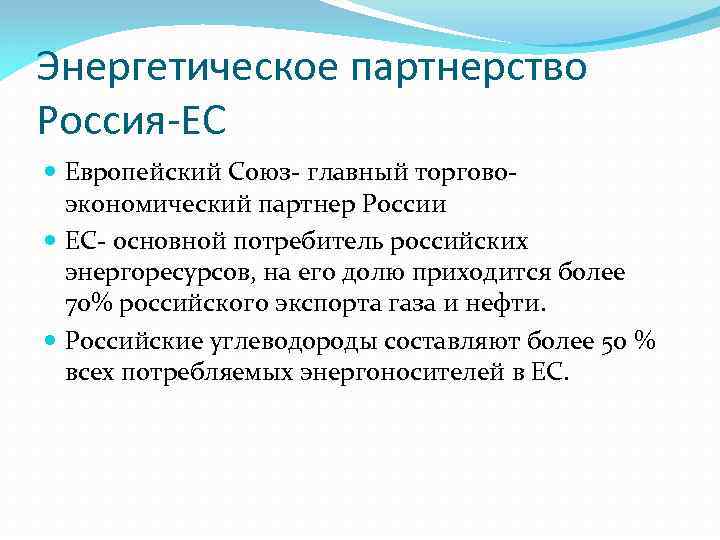 Энергетическое партнерство Россия-ЕС

Европейский Союз- главный торгово-экономический партнер России

ЕС- основной потребитель российских энергоресурсов, на его долю приходится более 70% российского экспорта газа и нефти.

Российские углеводороды составляют более 50 % всех потребляемых энергоносителей в ЕС.